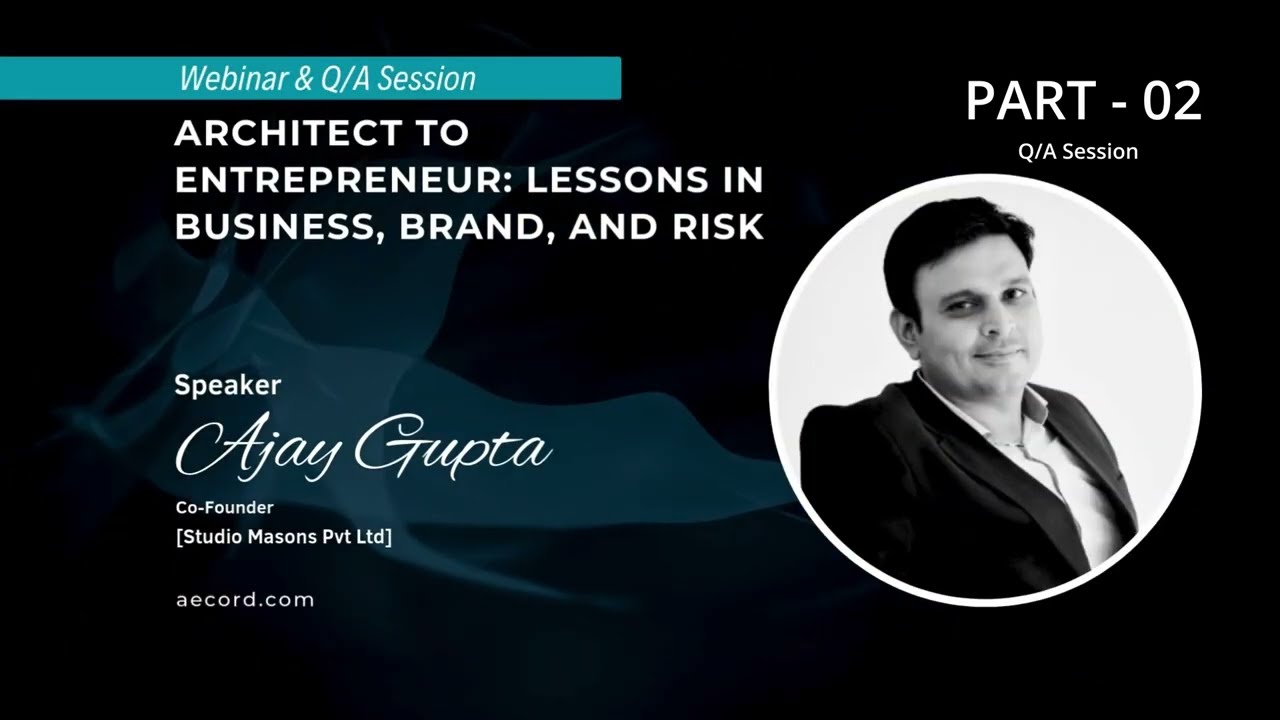 Webinar & Q/A Session

ARCHITECT TO ENTREPRENEUR: LESSONS IN BUSINESS, BRAND, AND RISK

PART - 02

Q/A Session

Speaker

Ajay Gupta

Co-Founder

[Studio Masons Pvt Ltd]

aecord.com